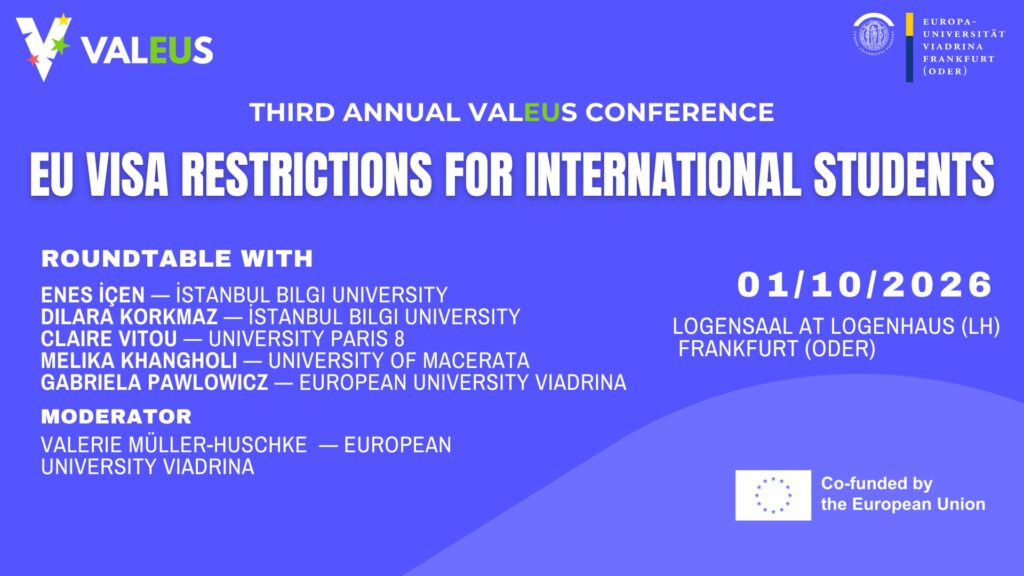 VALEUS

EUROPA-UNIVERSITÄT VIADRINA FRANKFURT (ODER)

THIRD ANNUAL VALEUS CONFERENCE

EU VISA RESTRICTIONS FOR INTERNATIONAL STUDENTS

ROUNDTABLE WITH

ENES İÇEN — İSTANBUL BILGI UNIVERSITY
DILARA KORKMAZ — İSTANBUL BILGI UNIVERSITY
CLAIRE VITOU — UNIVERSITY PARIS 8
MELIKA KHANGHOLI — UNIVERSITY OF MACERATA
GABRIELA PAWLOWICZ — EUROPEAN UNIVERSITY VIADRINA

MODERATOR

VALERIE MÜLLER-HUSCHKE — EUROPEAN UNIVERSITY VIADRINA

01/10/2026

LOGENSAAL AT LOGENHAUS (LH) FRANKFURT (ODER)

Co-funded by the European Union